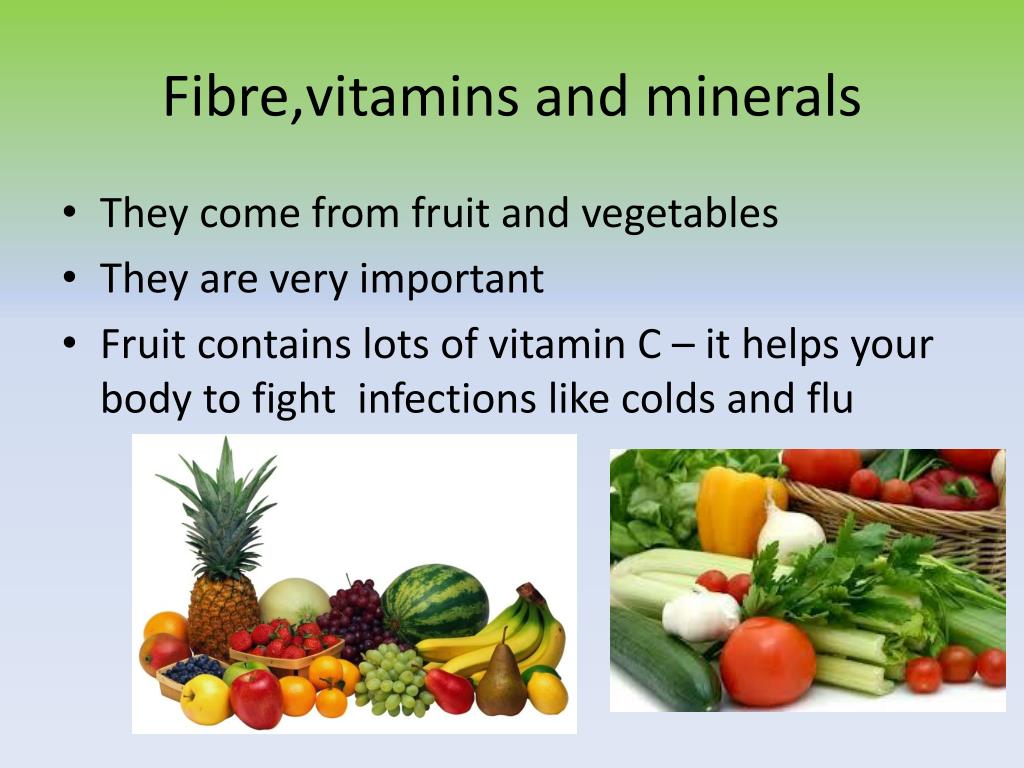 Fibre,vitamins and minerals

• They come from fruit and vegetables
• They are very important
• Fruit contains lots of vitamin C – it helps your body to fight infections like colds and flu